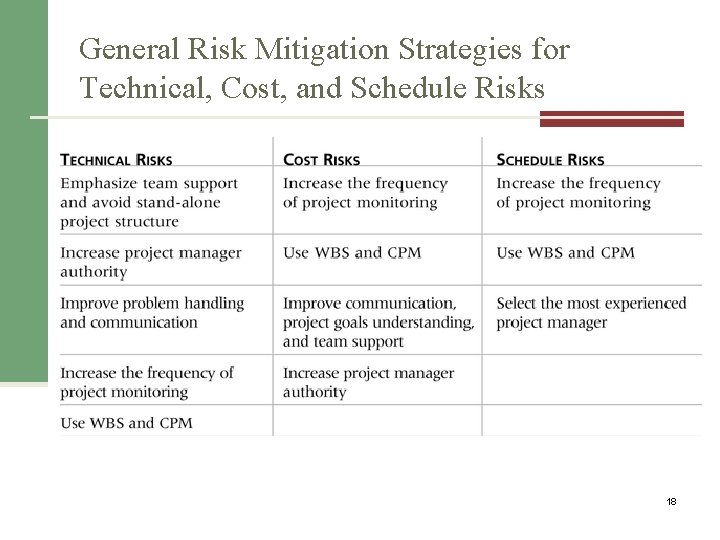 General Risk Mitigation Strategies for Technical, Cost, and Schedule Risks

| TECHNICAL RISKS | COST RISKS | SCHEDULE RISKS |
|---|---|---|
| Emphasize team support and avoid stand-alone project structure | Increase the frequency of project monitoring | Increase the frequency of project monitoring |
| Increase project manager authority | Use WBS and CPM | Use WBS and CPM |
| Improve problem handling and communication | Improve communication, project goals understanding, and team support | Select the most experienced project manager |
| Increase the frequency of project monitoring | Increase project manager authority | |
| Use WBS and CPM | | |

18